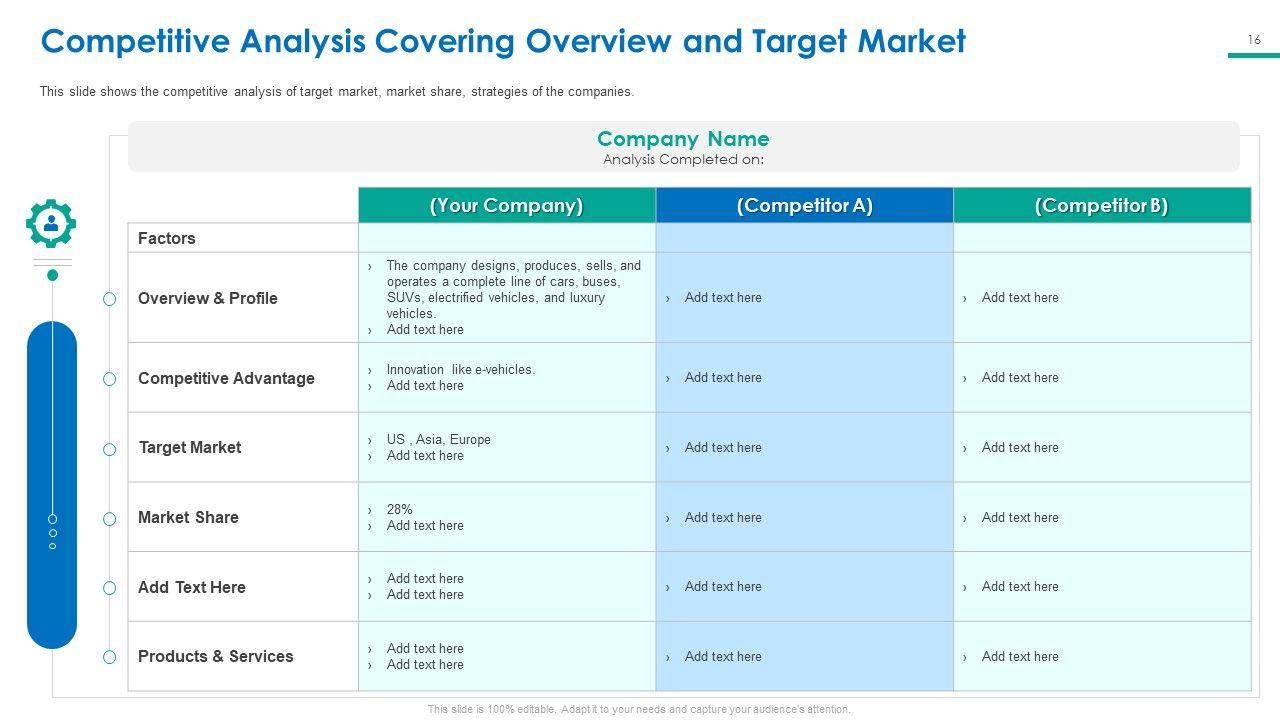 Competitive Analysis Covering Overview and Target Market

16

This slide shows the competitive analysis of target market, market share, strategies of the companies.

Company Name
Analysis Completed on:

| | (Your Company) | (Competitor A) | (Competitor B) |
|---|---|---|---|
| Factors | | | |
| Overview & Profile | › The company designs, produces, sells, and operates a complete line of cars, buses, SUVs, electrified vehicles, and luxury vehicles. › Add text here | › Add text here | › Add text here |
| Competitive Advantage | › Innovation like e-vehicles. › Add text here | › Add text here | › Add text here |
| Target Market | › US , Asia, Europe › Add text here | › Add text here | › Add text here |
| Market Share | › 28% › Add text here | › Add text here | › Add text here |
| Add Text Here | › Add text here › Add text here | › Add text here | › Add text here |
| Products & Services | › Add text here › Add text here | › Add text here | › Add text here |

This slide is 100% editable. Adapt it to your needs and capture your audience's attention.